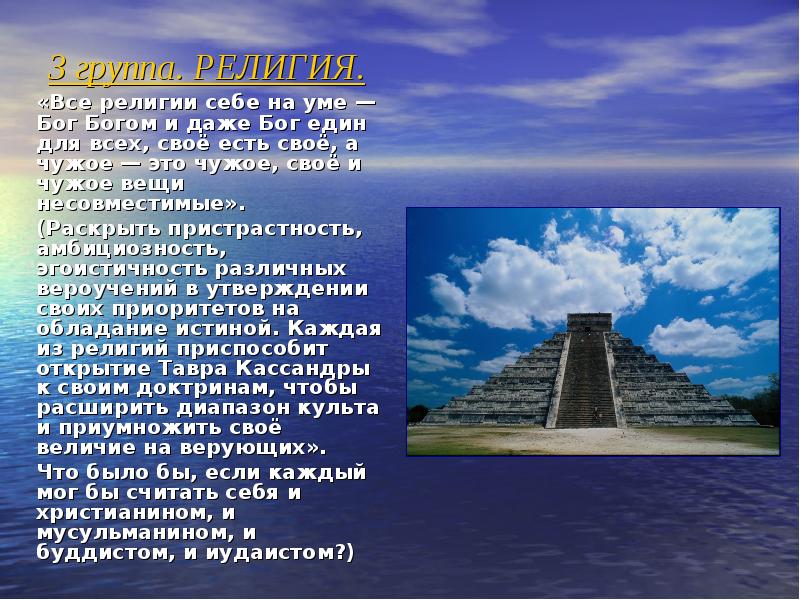 3 группа. РЕЛИГИЯ.

«Все религии себе на уме — Бог Богом и даже Бог един для всех, своё есть своё, а чужое — это чужое, своё и чужое вещи несовместимые».

(Раскрыть пристрастность, амбициозность, эгоистичность различных вероучений в утверждении своих приоритетов на обладание истиной. Каждая из религий приспособит открытие Тавра Кассандры к своим доктринам, чтобы расширить диапазон культа и приумножить своё величие на верующих».

Что было бы, если каждый мог бы считать себя и христианином, и мусульманином, и буддистом, и иудаистом?)